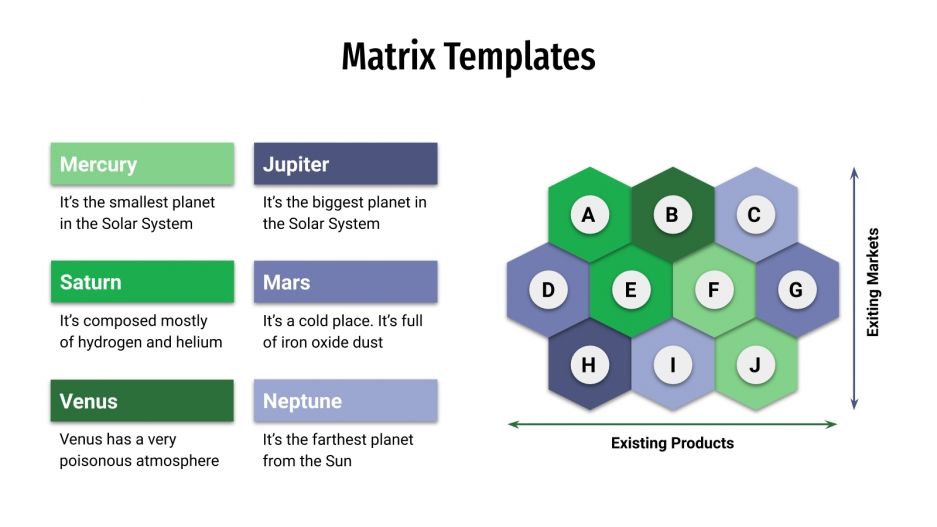 Matrix Templates

Mercury
It's the smallest planet in the Solar System

Jupiter
It's the biggest planet in the Solar System

Saturn
It's composed mostly of hydrogen and helium

Mars
It's a cold place. It's full of iron oxide dust

Venus
Venus has a very poisonous atmosphere

Neptune
It's the farthest planet from the Sun

A
B
C
D
E
F
G
H
I
J

Exiting Markets

Existing Products